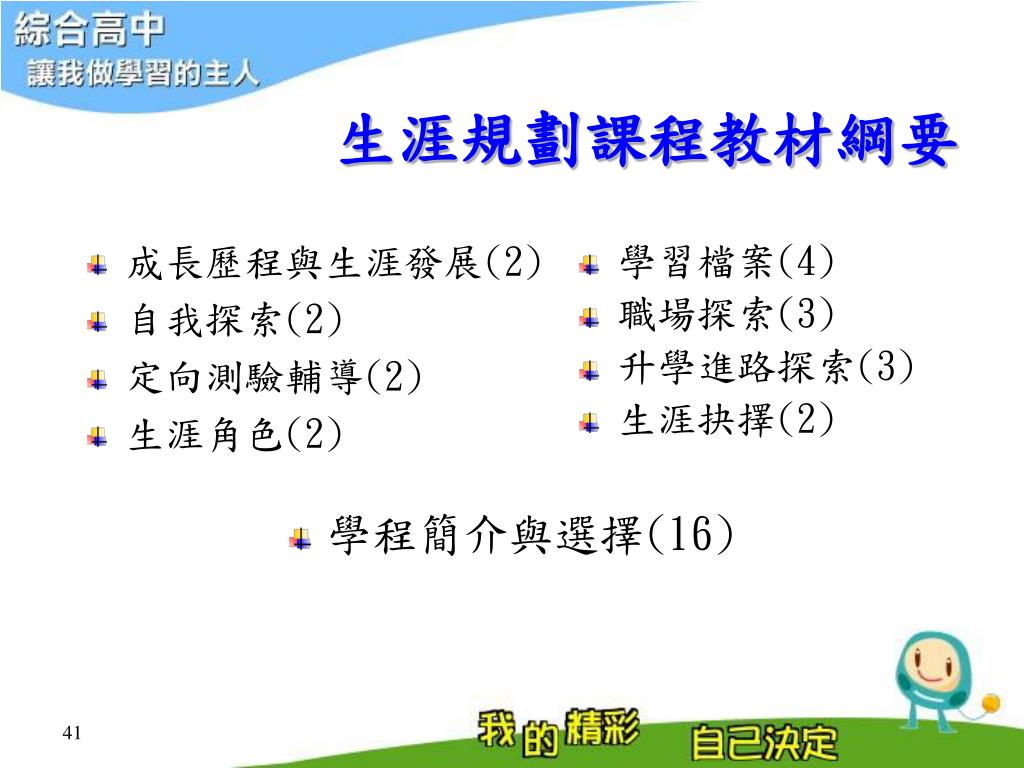 綜合高中
讓我做學習的主人

生涯規劃課程教材綱要

成長歷程與生涯發展(2)
自我探索(2)
定向測驗輔導(2)
生涯角色(2)

學習檔案(4)
職場探索(3)
升學進路探索(3)
生涯抉擇(2)

學程簡介與選擇(16)

41

我的精彩 自己決定